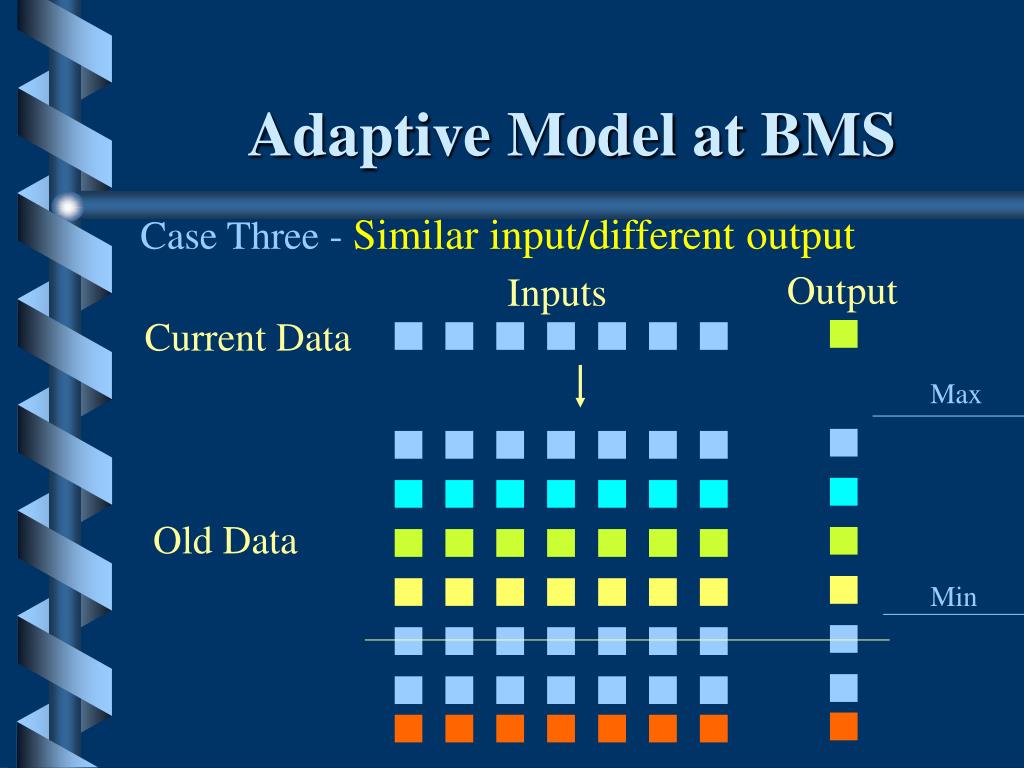 Adaptive Model at BMS

Case Three - Similar input/different output

Inputs

Output

Current Data

Max

Old Data

Min